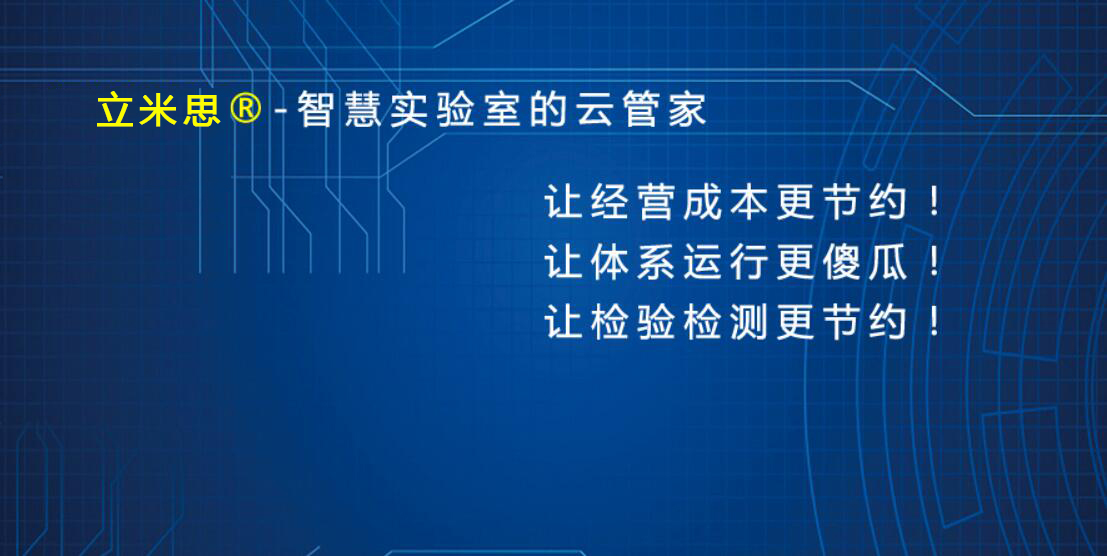 立米思®-智慧实验室的云管家

让经营成本更节约！
让体系运行更傻瓜！
让检验检测更节约！